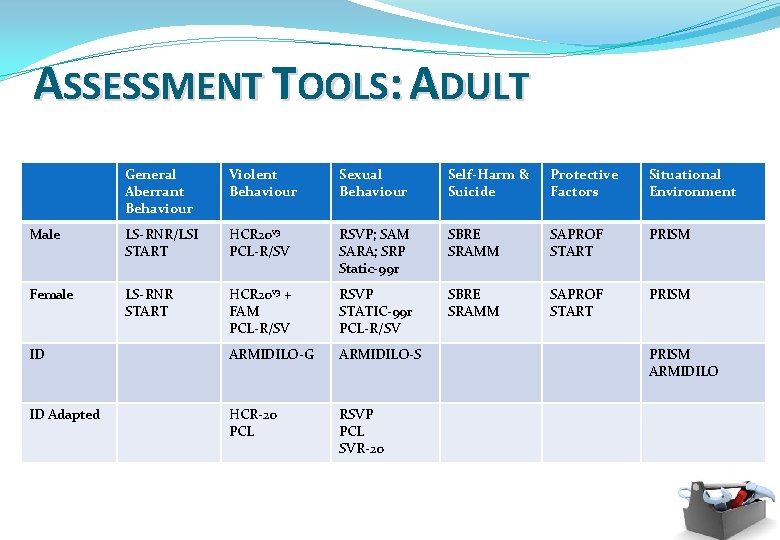 ASSESSMENT TOOLS: ADULT

| | General Aberrant Behaviour | Violent Behaviour | Sexual Behaviour | Self-Harm & Suicide | Protective Factors | Situational Environment |
|---|---|---|---|---|---|---|
| Male | LS-RNR/LSI START | HCR20$^{v3}$ PCL-R/SV | RSVP; SAM SARA; SRP Static-99r | SBRE SRAMM | SAPROF START | PRISM |
| Female | LS-RNR START | HCR20$^{v3}$ + FAM PCL-R/SV | RSVP STATIC-99r PCL-R/SV | SBRE SRAMM | SAPROF START | PRISM |
| ID | | ARMIDILO-G | ARMIDILO-S | | | PRISM ARMIDILO |
| ID Adapted | | HCR-20 PCL | RSVP PCL SVR-20 | | | |